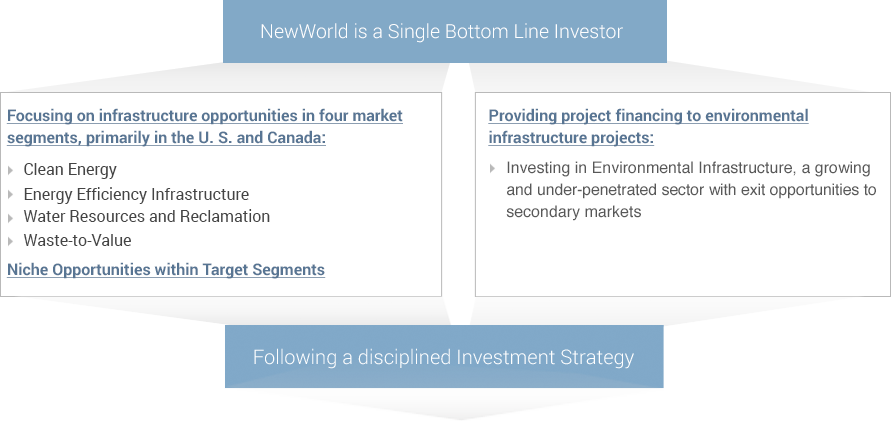 NewWorld is a Single Bottom Line Investor

Focusing on infrastructure opportunities in four market segments, primarily in the U. S. and Canada:

Clean Energy
Energy Efficiency Infrastructure
Water Resources and Reclamation
Waste-to-Value

Niche Opportunities within Target Segments

Providing project financing to environmental infrastructure projects:

Investing in Environmental Infrastructure, a growing and under-penetrated sector with exit opportunities to secondary markets

Following a disciplined Investment Strategy